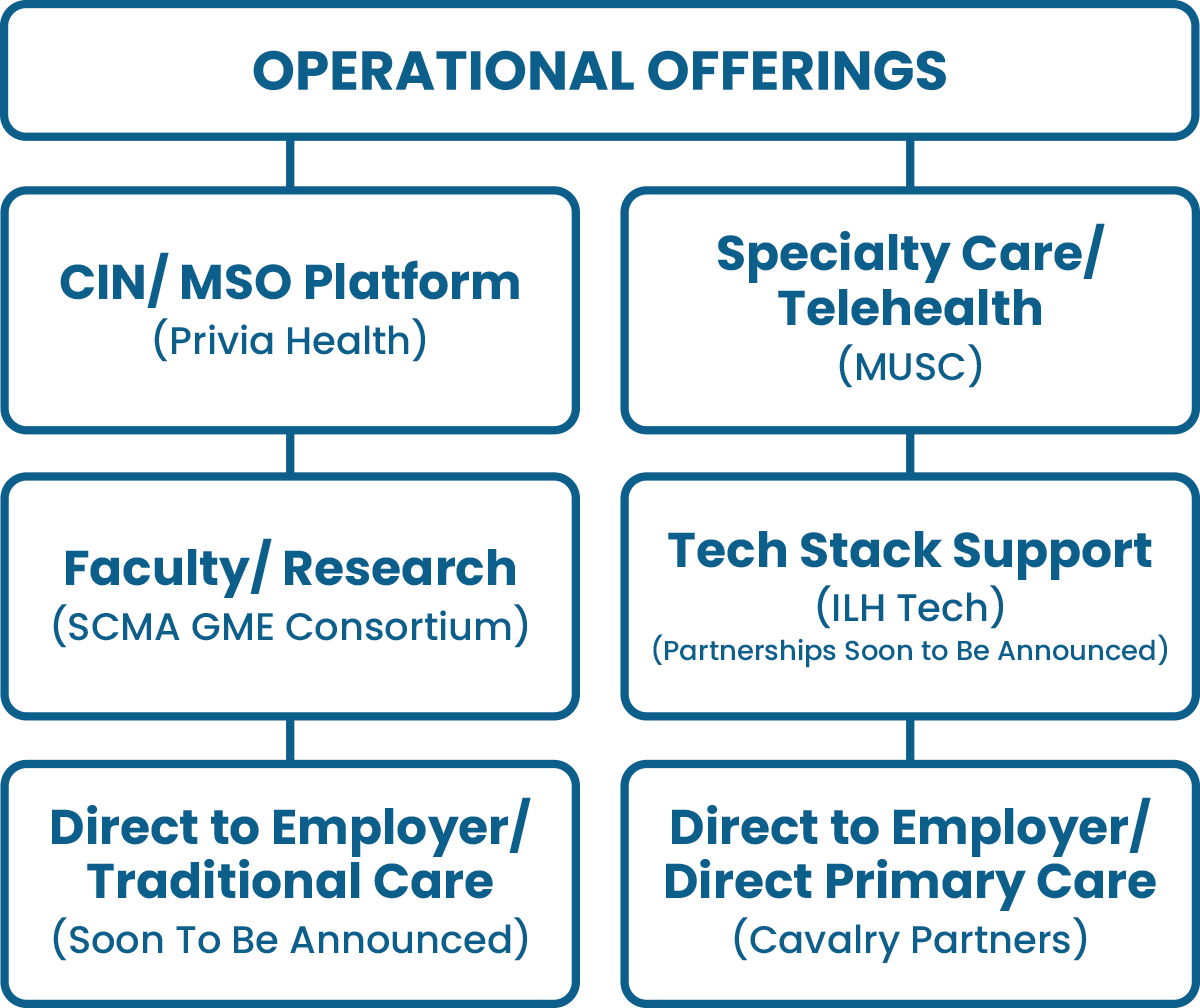 OPERATIONAL OFFERINGS

CIN/ MSO Platform
(Privia Health)

Faculty/ Research
(SCMA GME Consortium)

Direct to Employer/ Traditional Care
(Soon To Be Announced)

Specialty Care/ Telehealth
(MUSC)

Tech Stack Support
(ILH Tech)
(Partnerships Soon to Be Announced)

Direct to Employer/ Direct Primary Care
(Cavalry Partners)